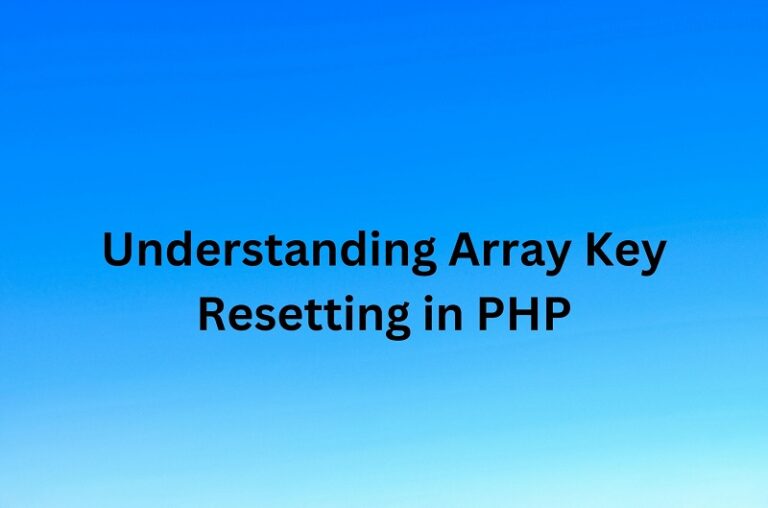 Understanding Array Key Resetting in PHP